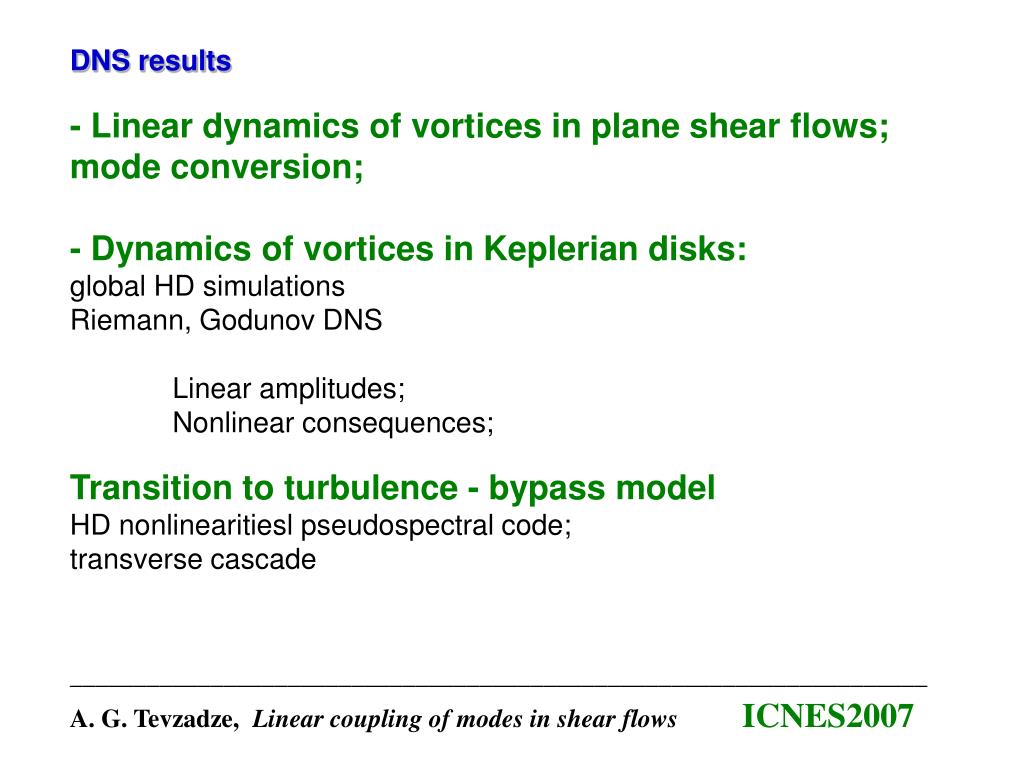 DNS results

- Linear dynamics of vortices in plane shear flows; mode conversion;

- Dynamics of vortices in Keplerian disks:
global HD simulations
Riemann, Godunov DNS

Linear amplitudes;
Nonlinear consequences;

Transition to turbulence - bypass model
HD nonlinearitiesl pseudospectral code;
transverse cascade

A. G. Tevzadze, Linear coupling of modes in shear flows ICNES2007